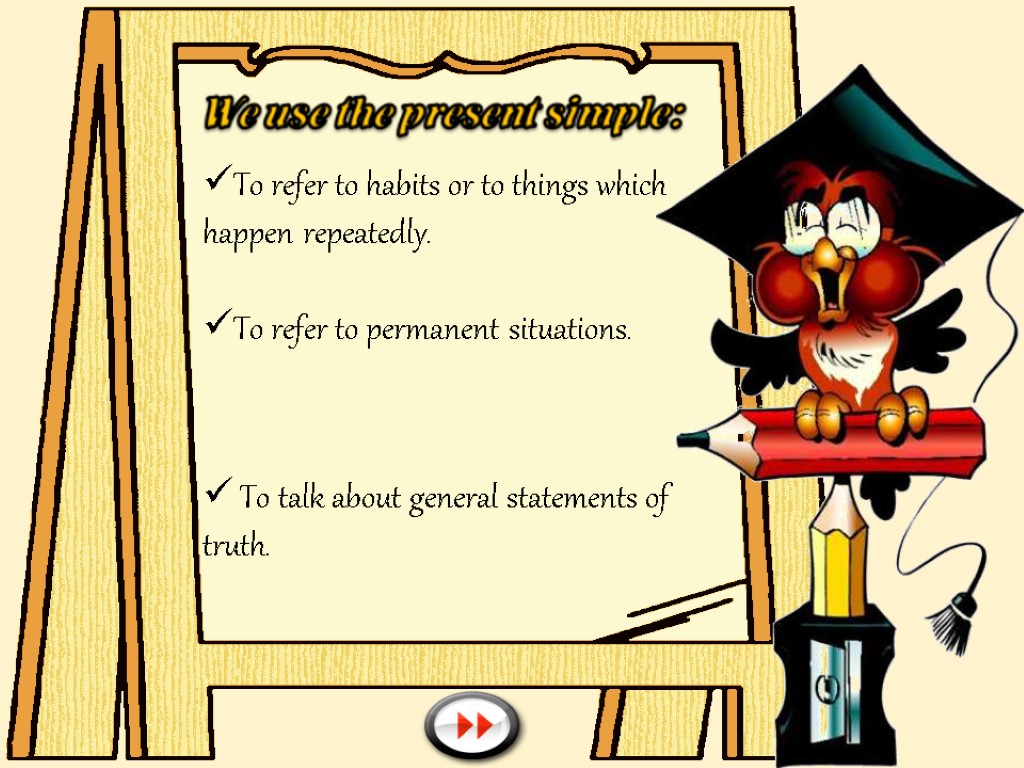 We use the present simple:

✓To refer to habits or to things which happen repeatedly.

✓To refer to permanent situations.

✓ To talk about general statements of truth.